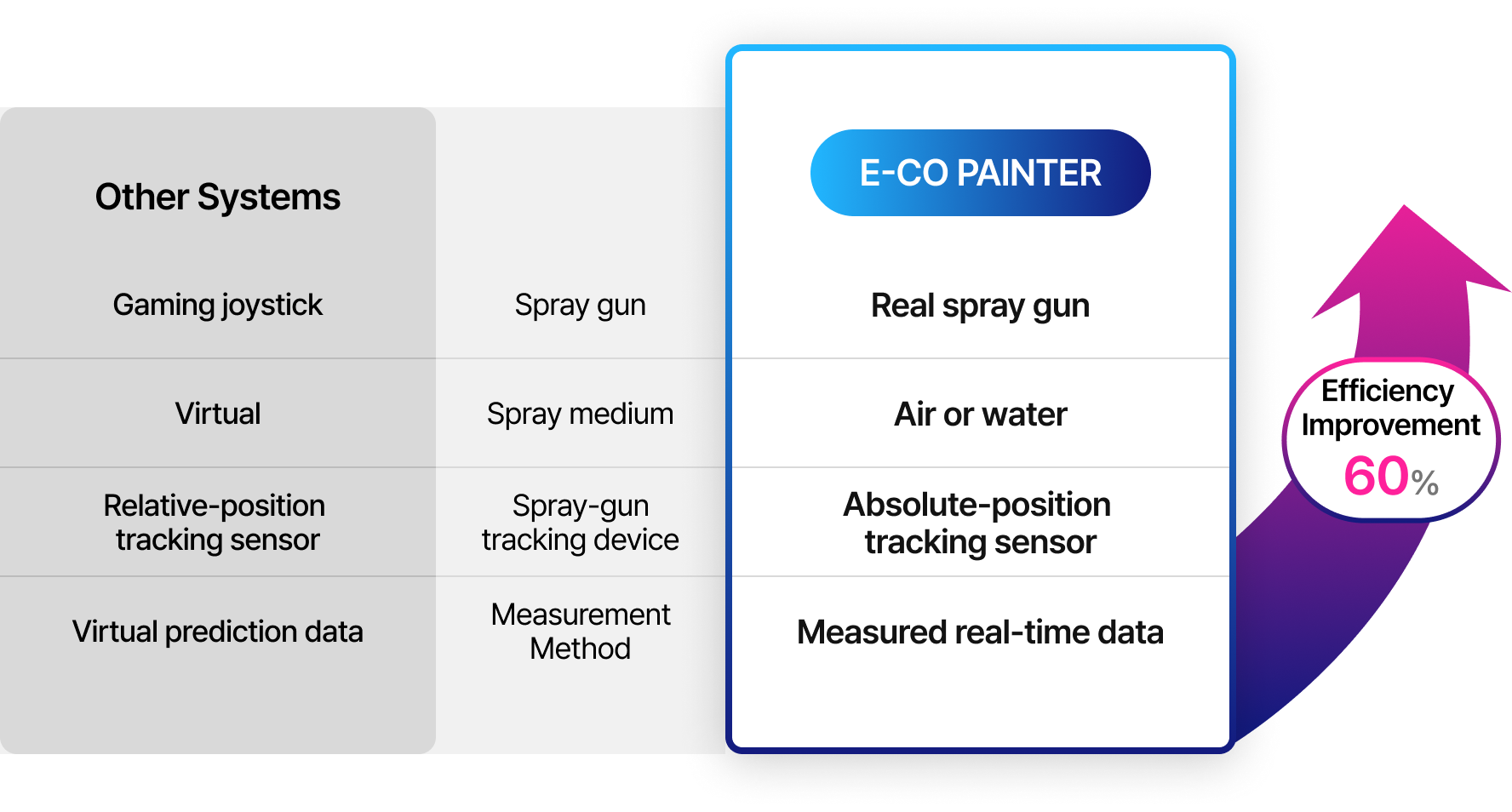 | Other Systems | | E-CO PAINTER |
|---|---|---|
| Gaming joystick | Spray gun | Real spray gun |
| Virtual | Spray medium | Air or water |
| Relative-position tracking sensor | Spray-gun tracking device | Absolute-position tracking sensor |
| Virtual prediction data | Measurement Method | Measured real-time data |

Efficiency Improvement 60%